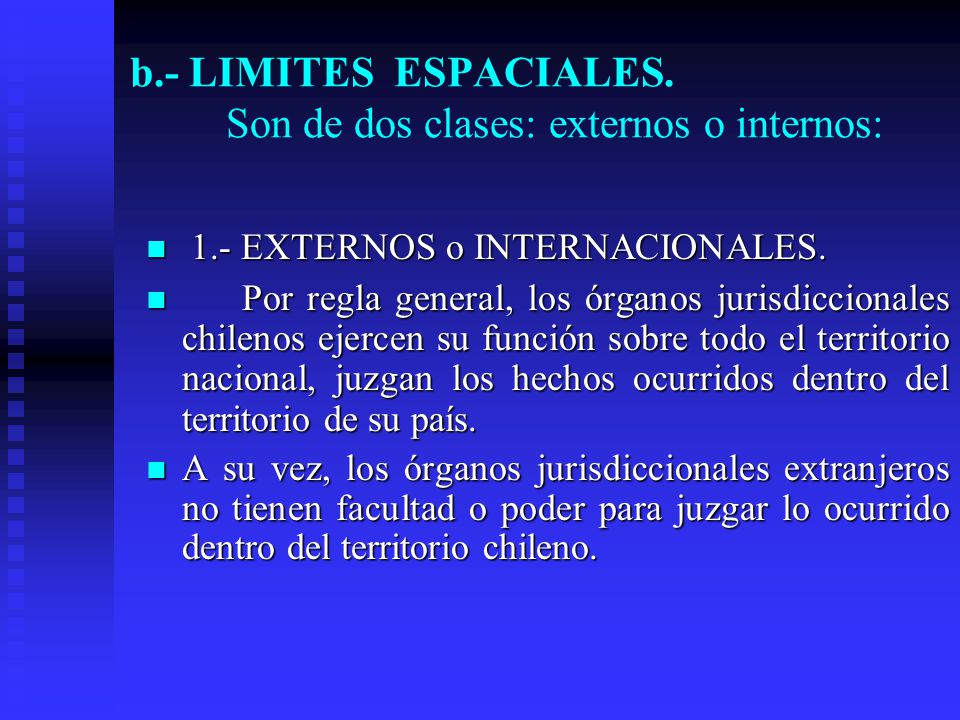 b.- LIMITES ESPACIALES.
Son de dos clases: externos o internos:

1.- EXTERNOS o INTERNACIONALES.

Por regla general, los órganos jurisdiccionales chilenos ejercen su función sobre todo el territorio nacional, juzgan los hechos ocurridos dentro del territorio de su país.

A su vez, los órganos jurisdiccionales extranjeros no tienen facultad o poder para juzgar lo ocurrido dentro del territorio chileno.